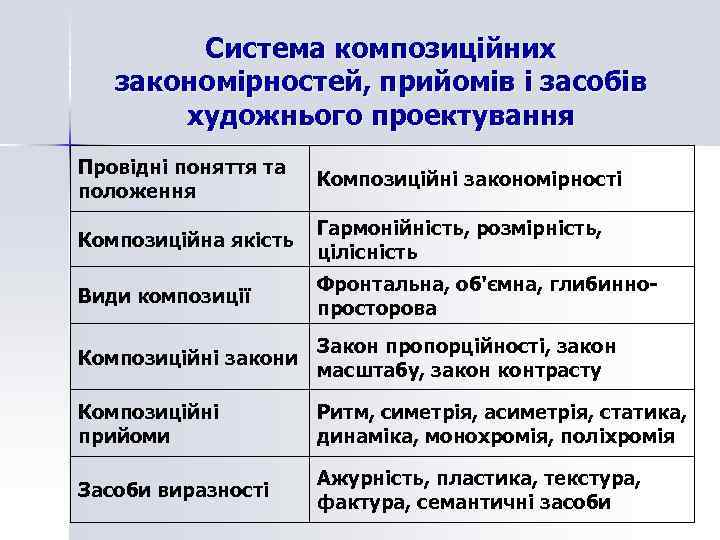 Система композиційних закономірностей, прийомів і засобів художнього проектування

| Провідні поняття та положення | Композиційні закономірності |
|---|---|
| Композиційна якість | Гармонійність, розмірність, цілісність |
| Види композиції | Фронтальна, об'ємна, глибинно-просторова |
| Композиційні закони | Закон пропорційності, закон масштабу, закон контрасту |
| Композиційні прийоми | Ритм, симетрія, асиметрія, статика, динаміка, монохромія, поліхромія |
| Засоби виразності | Ажурність, пластика, текстура, фактура, семантичні засоби |